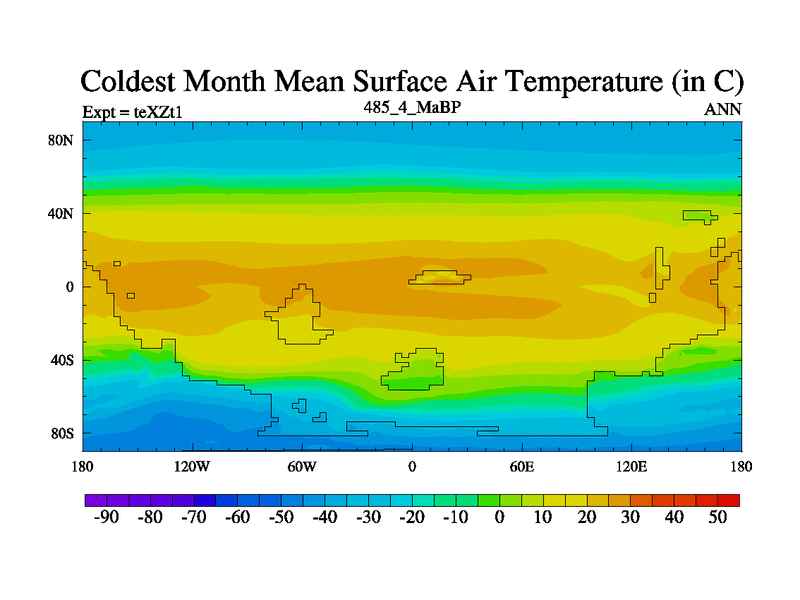 Coldest Month Mean Surface Air Temperature (in C)

Expt = teXZt1

485_4_MaBP

ANN

80N

40N

0

40S

80S

180

120W

60W

0

60E

120E

180

-90 -80 -70 -60 -50 -40 -30 -20 -10 0 10 20 30 40 50